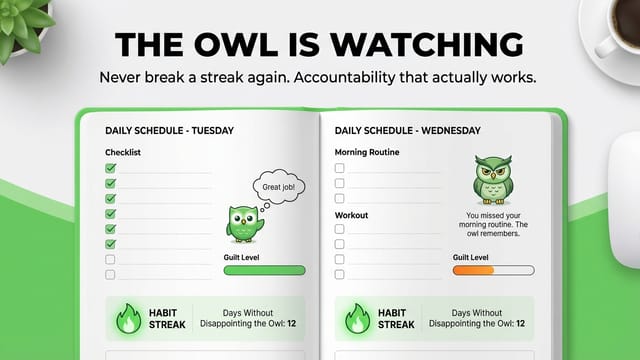 THE OWL IS WATCHING

Never break a streak again. Accountability that actually works.

DAILY SCHEDULE - TUESDAY

Checklist

Great job!

Guilt Level

HABIT STREAK

Days Without Disappointing the Owl: 12

DAILY SCHEDULE - WEDNESDAY

Morning Routine

Workout

You missed your morning routine. The owl remembers.

Guilt Level

HABIT STREAK

Days Without Disappointing the Owl: 12